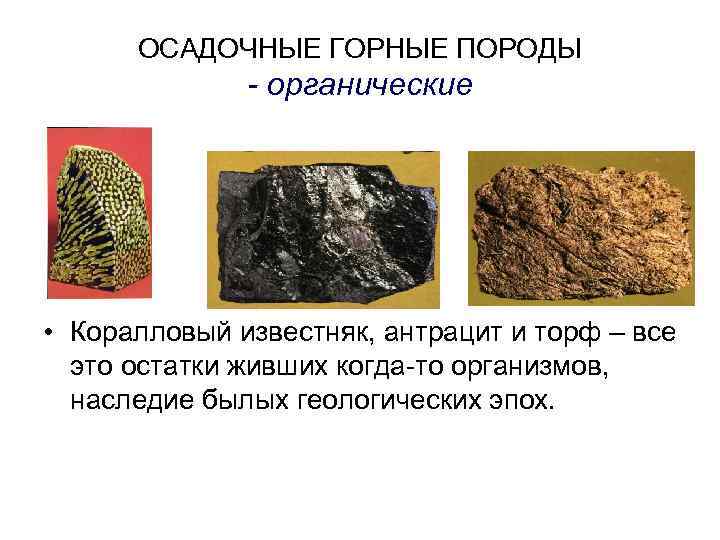 ОСАДОЧНЫЕ ГОРНЫЕ ПОРОДЫ
- органические

• Коралловый известняк, антрацит и торф – все это остатки живших когда-то организмов, наследие былых геологических эпох.